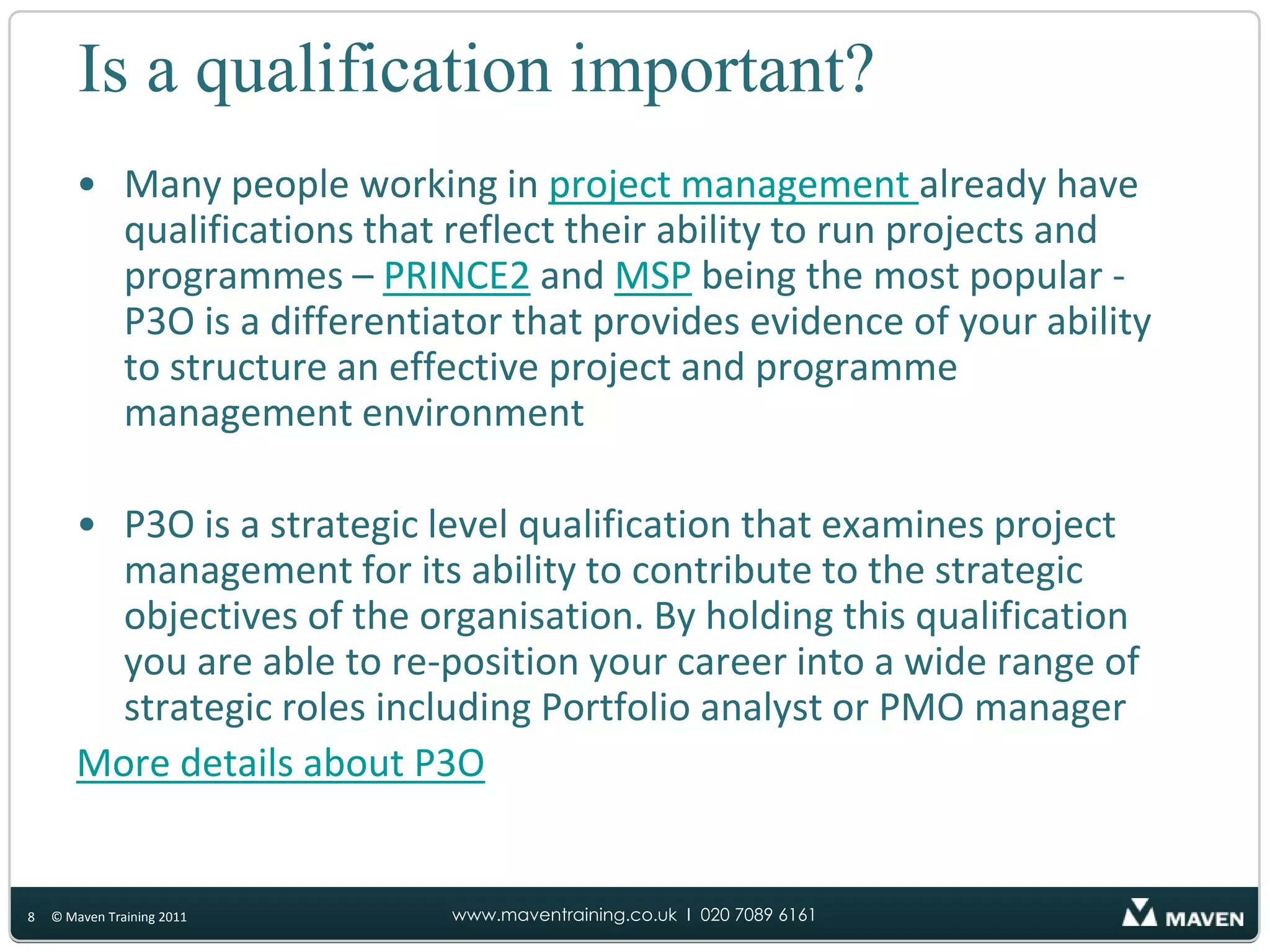 Is a qualification important?

• Many people working in project management already have qualifications that reflect their ability to run projects and programmes – PRINCE2 and MSP being the most popular - P3O is a differentiator that provides evidence of your ability to structure an effective project and programme management environment

• P3O is a strategic level qualification that examines project management for its ability to contribute to the strategic objectives of the organisation. By holding this qualification you are able to re-position your career into a wide range of strategic roles including Portfolio analyst or PMO manager

More details about P3O

8 © Maven Training 2011

www.maventraining.co.uk I 020 7089 6161

MAVEN